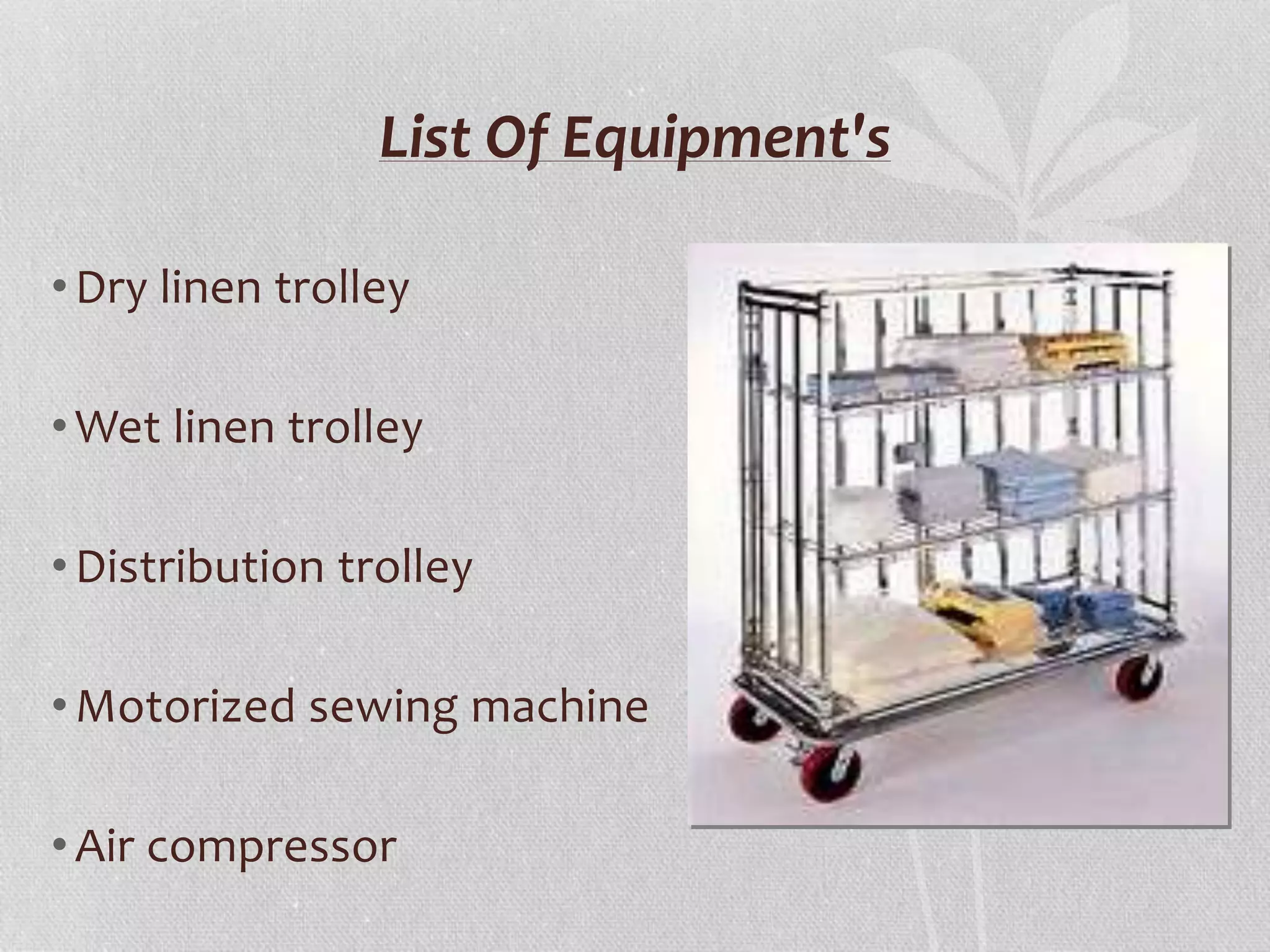 List Of Equipment's

• Dry linen trolley

• Wet linen trolley

• Distribution trolley

• Motorized sewing machine

• Air compressor